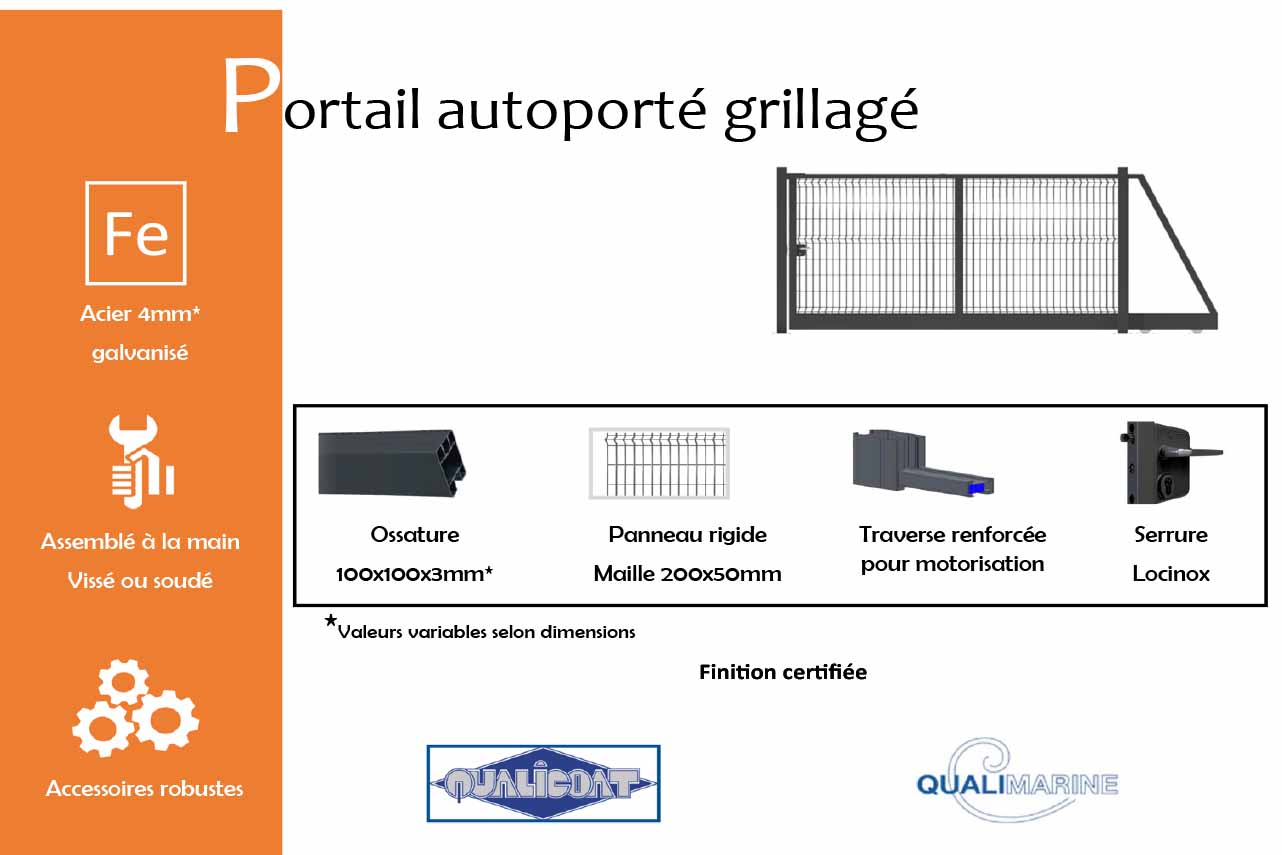 Portail autoporté grillagé

Fe

Acier 4mm*
galvanisé

Assemblé à la main
Vissé ou soudé

Accessoires robustes

Ossature
100x100x3mm*

Panneau rigide
Maille 200x50mm

Traverse renforcée
pour motorisation

Serrure
Locinox

*Valeurs variables selon dimensions

Finition certifiée

QUALICOAT

QUALIMARINE